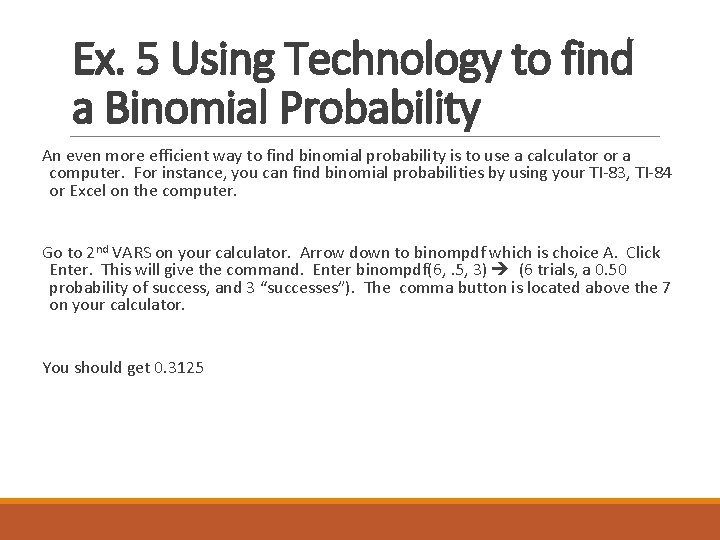 Ex. 5 Using Technology to find a Binomial Probability

An even more efficient way to find binomial probability is to use a calculator or a computer. For instance, you can find binomial probabilities by using your TI-83, TI-84 or Excel on the computer.

Go to 2$^{nd}$ VARS on your calculator. Arrow down to binompdf which is choice A. Click Enter. This will give the command. Enter binompdf(6, .5, 3) → (6 trials, a 0.50 probability of success, and 3 "successes"). The comma button is located above the 7 on your calculator.

You should get 0.3125